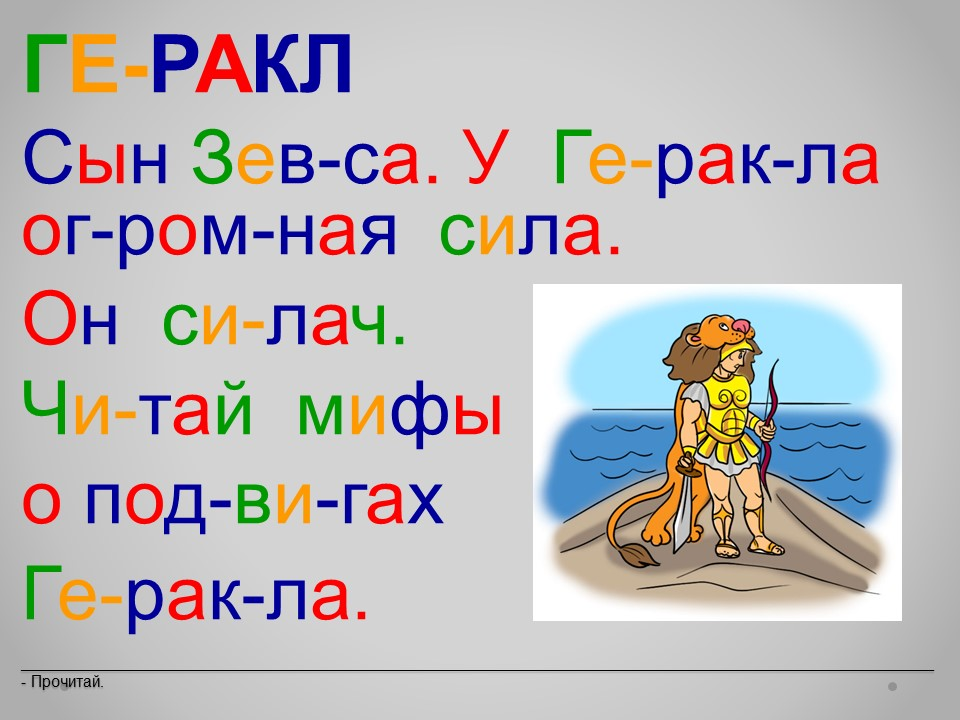 ГЕ-РАКЛ

Сын Зев-са. У Ге-рак-ла ог-ром-ная сила.

Он си-лач.

Чи-тай мифы о под-ви-гах Ге-рак-ла.

- Прочитай.